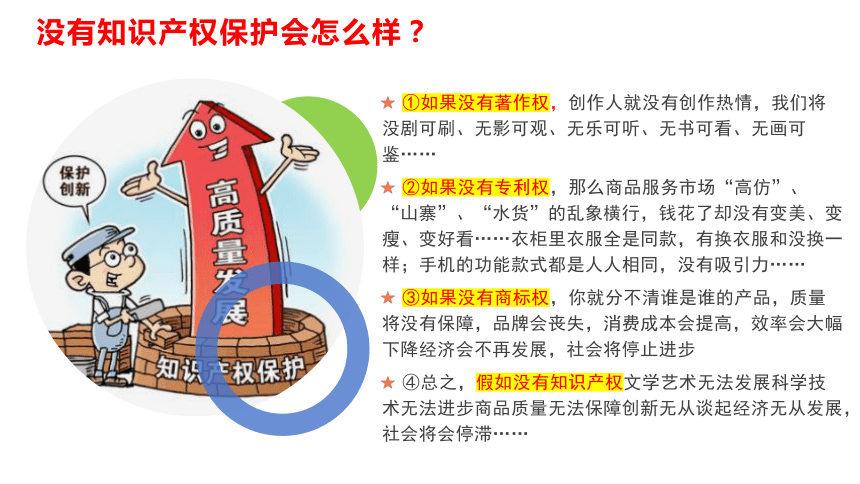 没有知识产权保护会怎么样？

保护创新

高质量发展

知识产权保护

★ ①如果没有著作权，创作人就没有创作热情，我们将没剧可刷、无影可观、无乐可听、无书可看、无画可鉴……

★ ②如果没有专利权，那么商品服务市场“高仿”、“山寨”、“水货”的乱象横行，钱花了却没有变美、变瘦、变好看……衣柜里衣服全是同款，有换衣服和没换一样；手机的功能款式都是人人相同，没有吸引力……

★ ③如果没有商标权，你就分不清谁是谁的产品，质量将没有保障，品牌会丧失，消费成本会提高，效率会大幅下降经济会不再发展，社会将停止进步

★ ④总之，假如没有知识产权文学艺术无法发展科学技术无法进步商品质量无法保障创新无从谈起经济无从发展，社会将会停滞……